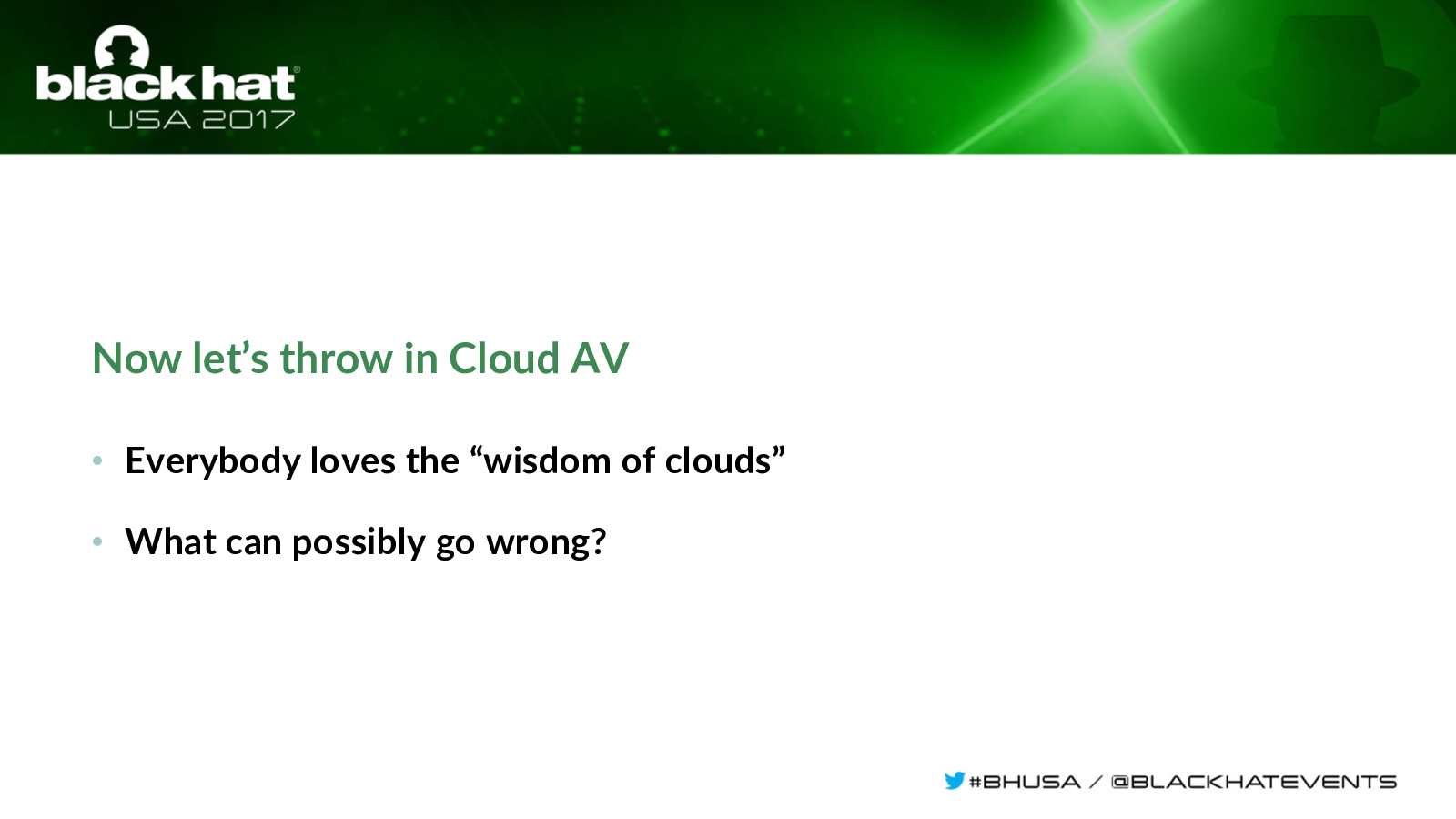 black hat®
USA 2017

Now let’s throw in Cloud AV

• Everybody loves the “wisdom of clouds”

• What can possibly go wrong?

#BHUSA / @BLACKHATEVENTS